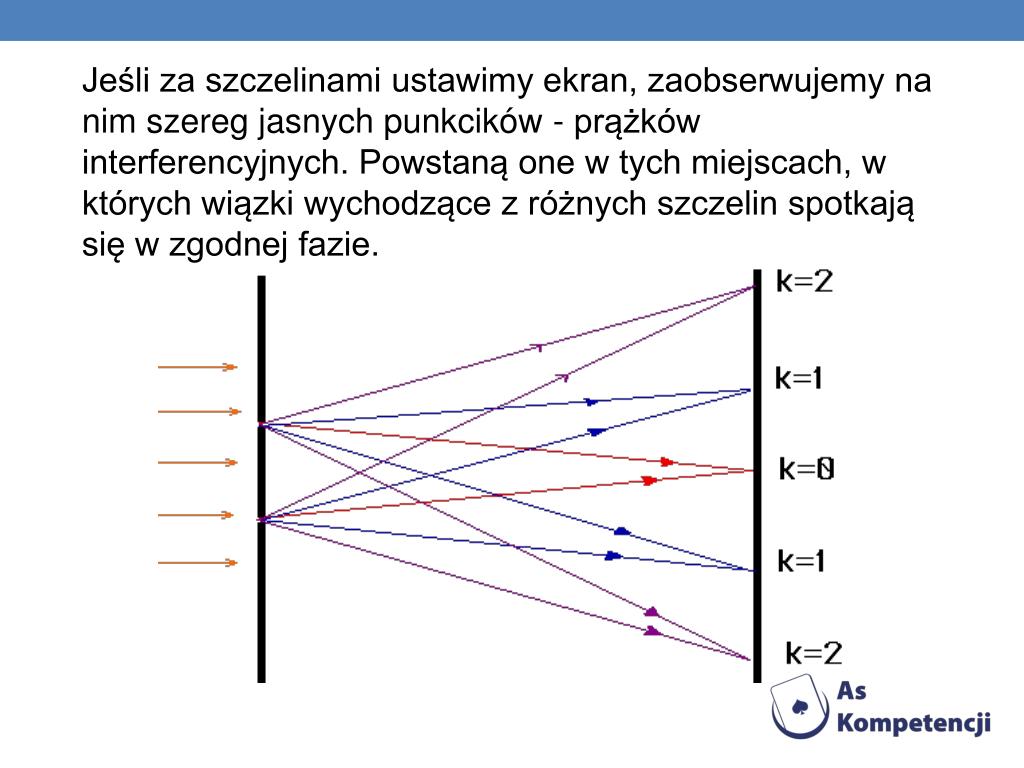 Jeśli za szczelinami ustawimy ekran, zaobserwujemy na nim szereg jasnych punkcików - prążków interferencyjnych. Powstaną one w tych miejscach, w których wiązki wychodzące z różnych szczelin spotkają się w zgodnej fazie.

k=2

k=1

k=0

k=1

k=2

As Kompetencji